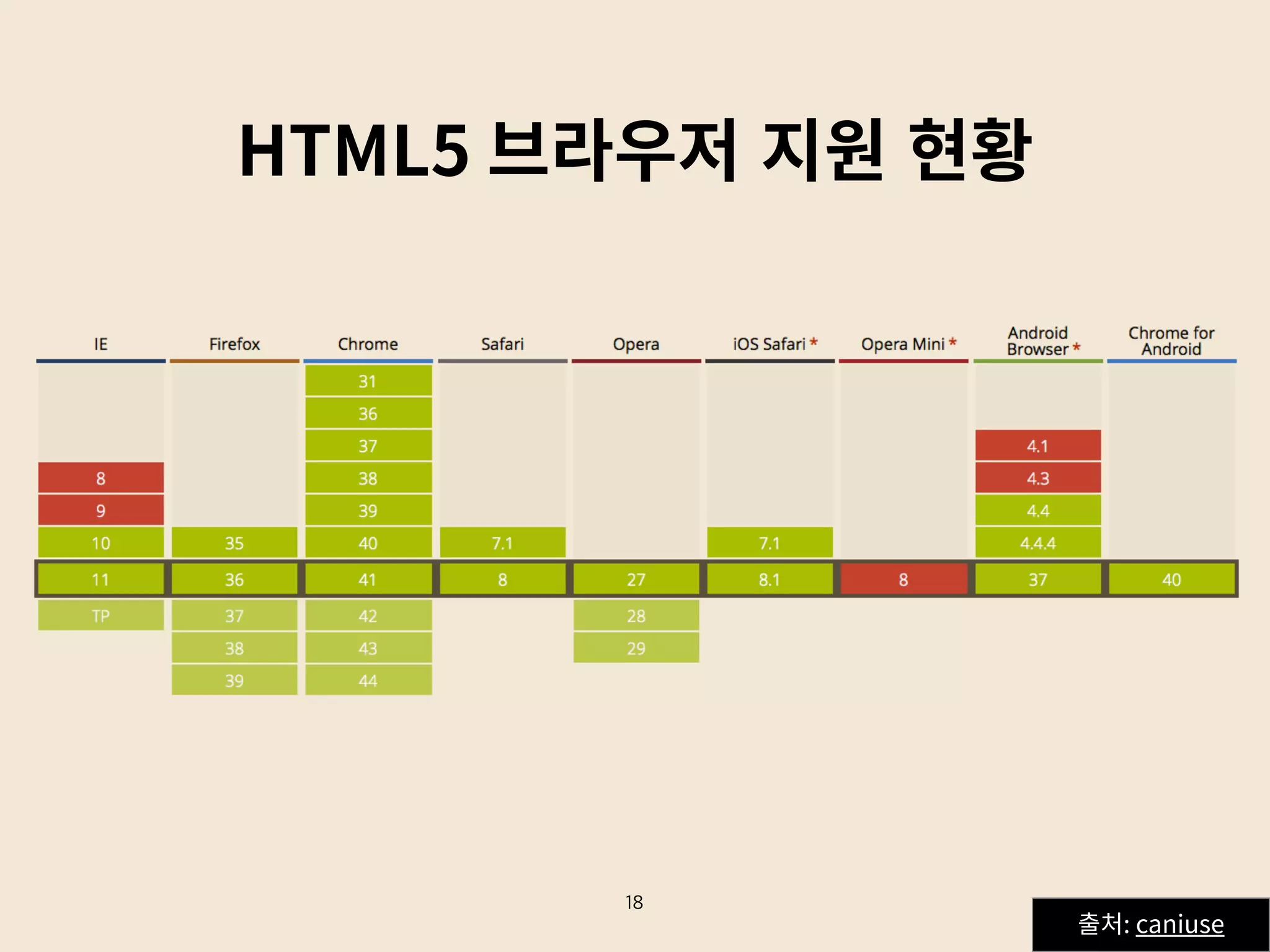 HTML5 브라우저 지원 현황

| IE | Firefox | Chrome | Safari | Opera | iOS Safari * | Opera Mini * | Android Browser * | Chrome for Android |
|---|---|---|---|---|---|---|---|---|
| | | 31 | | | | | | |
| | | 36 | | | | | | |
| | | 37 | | | | | 4.1 | |
| 8 | | 38 | | | | | 4.3 | |
| 9 | | 39 | | | | | 4.4 | |
| 10 | 35 | 40 | 7.1 | | 7.1 | | 4.4.4 | |
| 11 | 36 | 41 | 8 | 27 | 8.1 | 8 | 37 | 40 |
| TP | 37 | 42 | | 28 | | | | |
| | 38 | 43 | | 29 | | | | |
| | 39 | 44 | | | | | | |

18

출처: caniuse